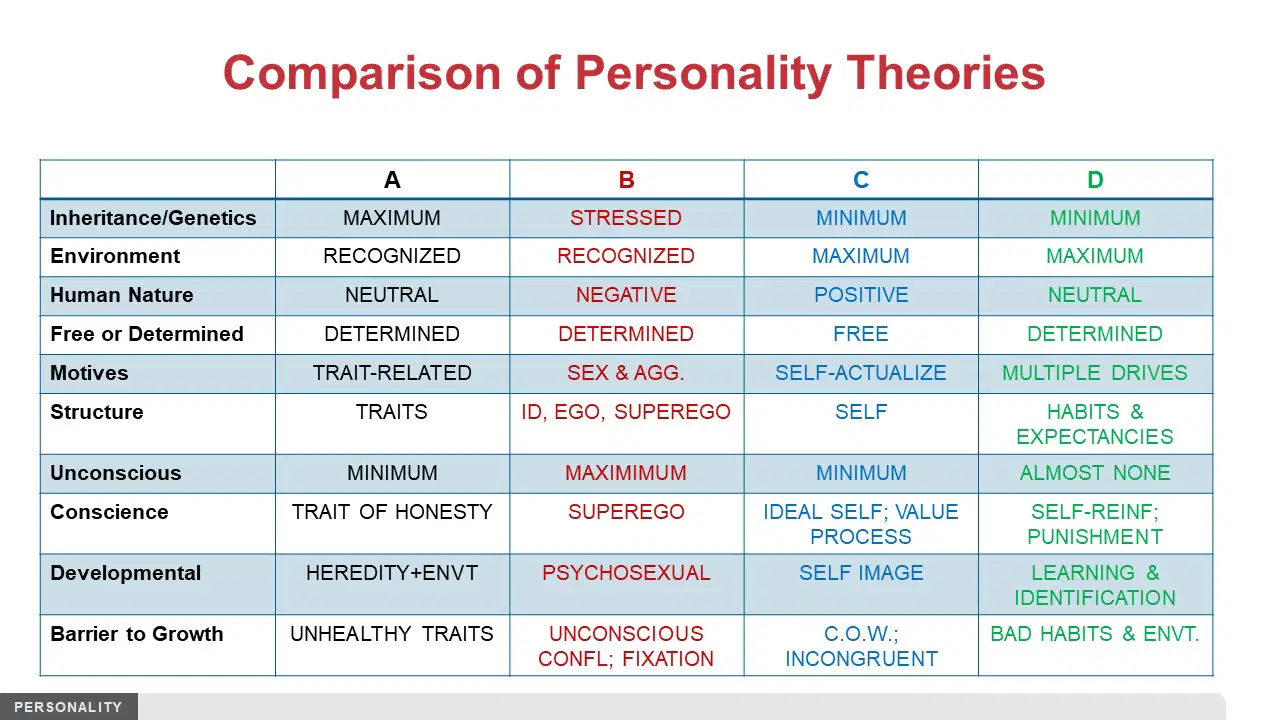 Comparison of Personality Theories

| | A | B | C | D |
|---|---|---|---|---|
| Inheritance/Genetics | MAXIMUM | STRESSED | MINIMUM | MINIMUM |
| Environment | RECOGNIZED | RECOGNIZED | MAXIMUM | MAXIMUM |
| Human Nature | NEUTRAL | NEGATIVE | POSITIVE | NEUTRAL |
| Free or Determined | DETERMINED | DETERMINED | FREE | DETERMINED |
| Motives | TRAIT-RELATED | SEX & AGG. | SELF-ACTUALIZE | MULTIPLE DRIVES |
| Structure | TRAITS | ID, EGO, SUPEREGO | SELF | HABITS & EXPECTANCIES |
| Unconscious | MINIMUM | MAXIMIMUM | MINIMUM | ALMOST NONE |
| Conscience | TRAIT OF HONESTY | SUPEREGO | IDEAL SELF; VALUE PROCESS | SELF-REINF; PUNISHMENT |
| Developmental | HEREDITY+ENVT | PSYCHOSEXUAL | SELF IMAGE | LEARNING & IDENTIFICATION |
| Barrier to Growth | UNHEALTHY TRAITS | UNCONSCIOUS CONFL; FIXATION | C.O.W.; INCONGRUENT | BAD HABITS & ENVT. |

PERSONALITY